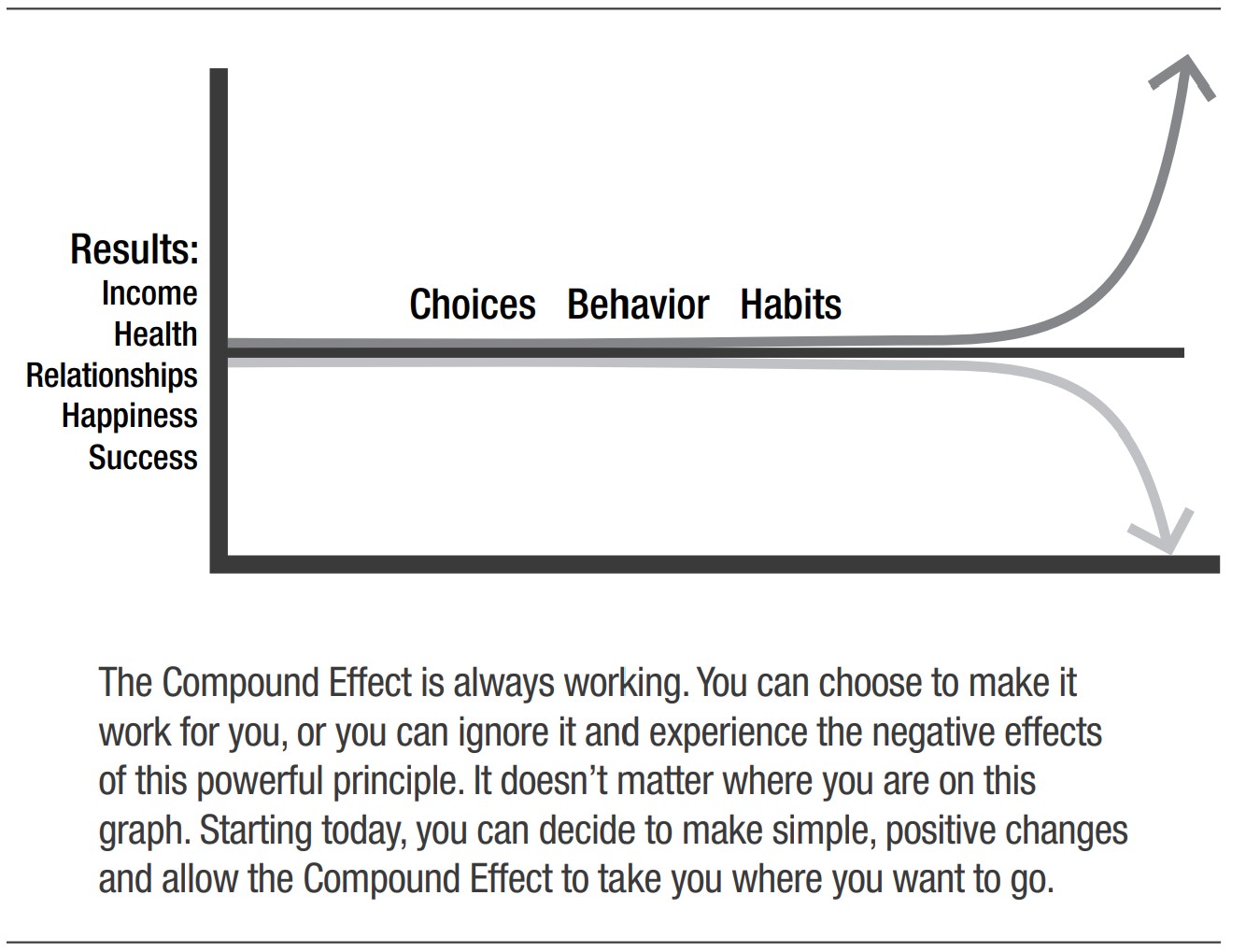 Results:
Income
Health
Relationships
Happiness
Success

Choices Behavior Habits

The Compound Effect is always working. You can choose to make it work for you, or you can ignore it and experience the negative effects of this powerful principle. It doesn't matter where you are on this graph. Starting today, you can decide to make simple, positive changes and allow the Compound Effect to take you where you want to go.